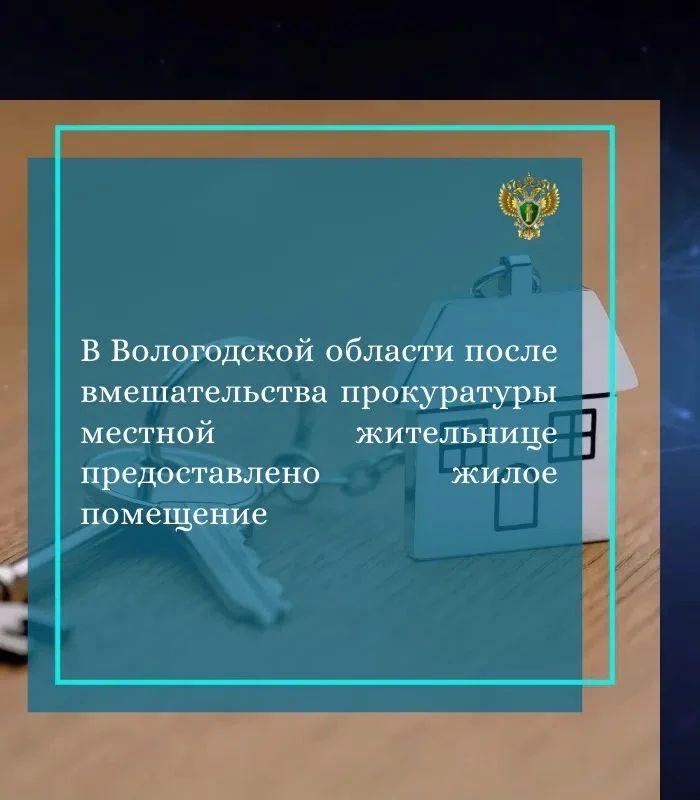 В Вологодской области после вмешательства прокуратуры местной жительнице предоставлено жилое помещение